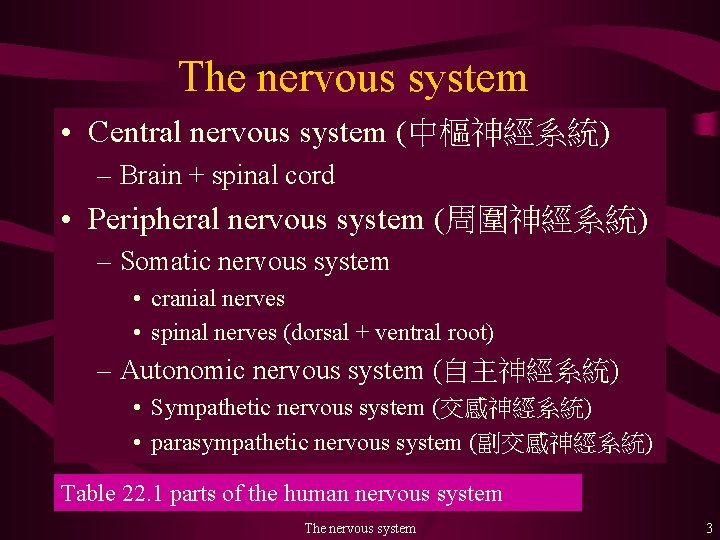 The nervous system

• Central nervous system (中樞神經系統)
  – Brain + spinal cord
• Peripheral nervous system (周圍神經系統)
  – Somatic nervous system
    • cranial nerves
    • spinal nerves (dorsal + ventral root)
  – Autonomic nervous system (自主神經系統)
    • Sympathetic nervous system (交感神經系統)
    • parasympathetic nervous system (副交感神經系統)

Table 22.1 parts of the human nervous system

The nervous system

3